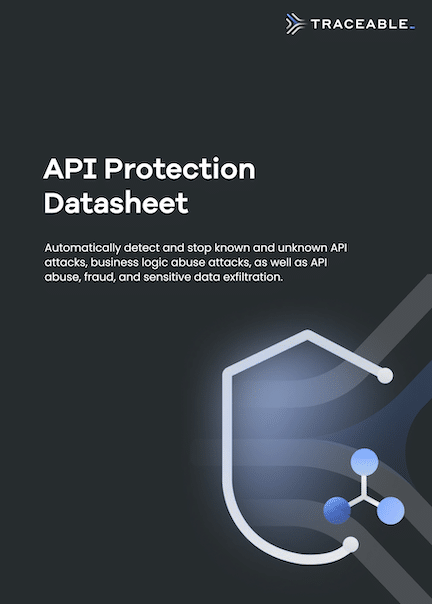 TRACEABLE

API Protection Datasheet

Automatically detect and stop known and unknown API attacks, business logic abuse attacks, as well as API abuse, fraud, and sensitive data exfiltration.